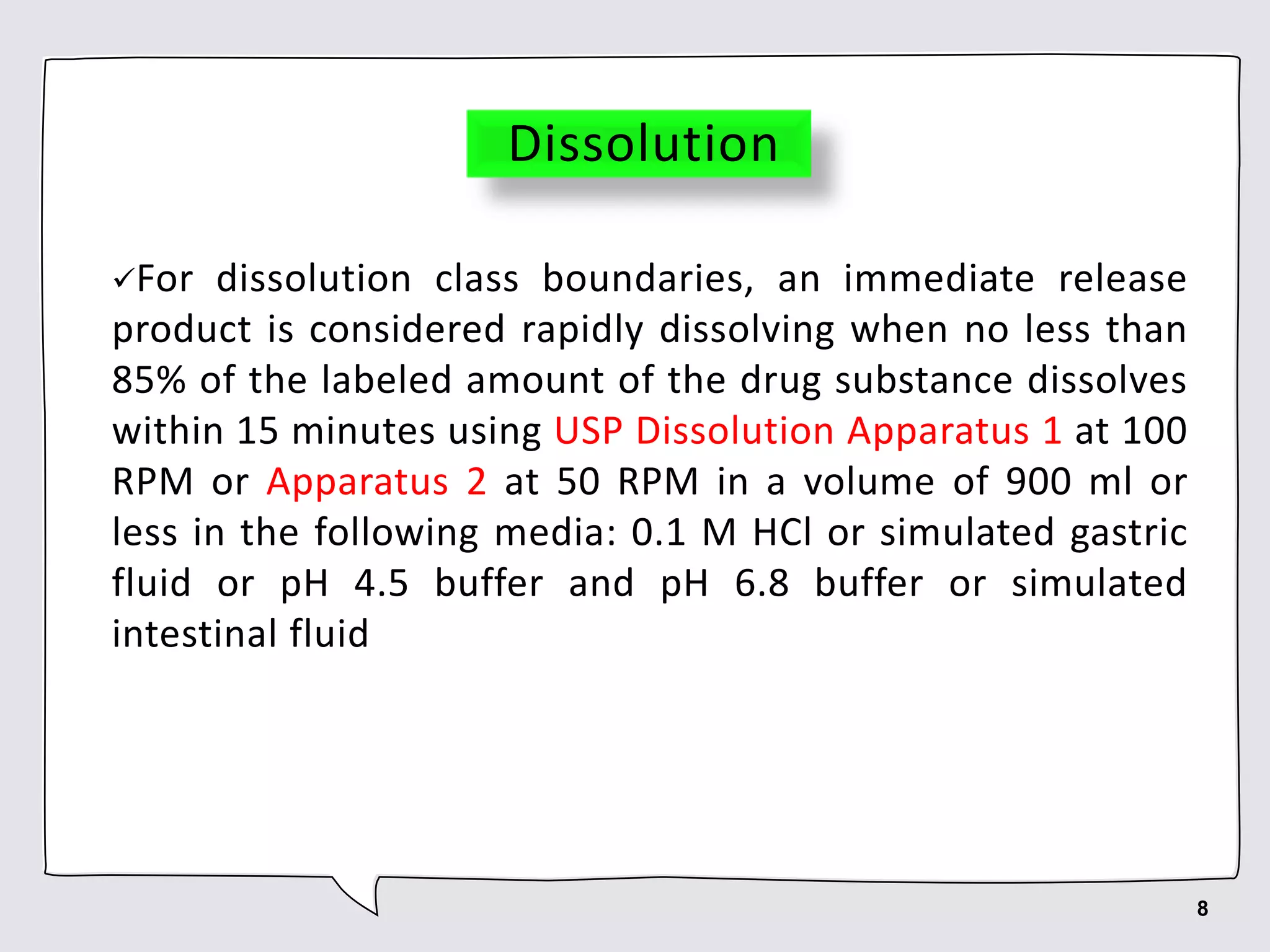 Dissolution

✓For dissolution class boundaries, an immediate release product is considered rapidly dissolving when no less than 85% of the labeled amount of the drug substance dissolves within 15 minutes using USP Dissolution Apparatus 1 at 100 RPM or Apparatus 2 at 50 RPM in a volume of 900 ml or less in the following media: 0.1 M HCl or simulated gastric fluid or pH 4.5 buffer and pH 6.8 buffer or simulated intestinal fluid

8